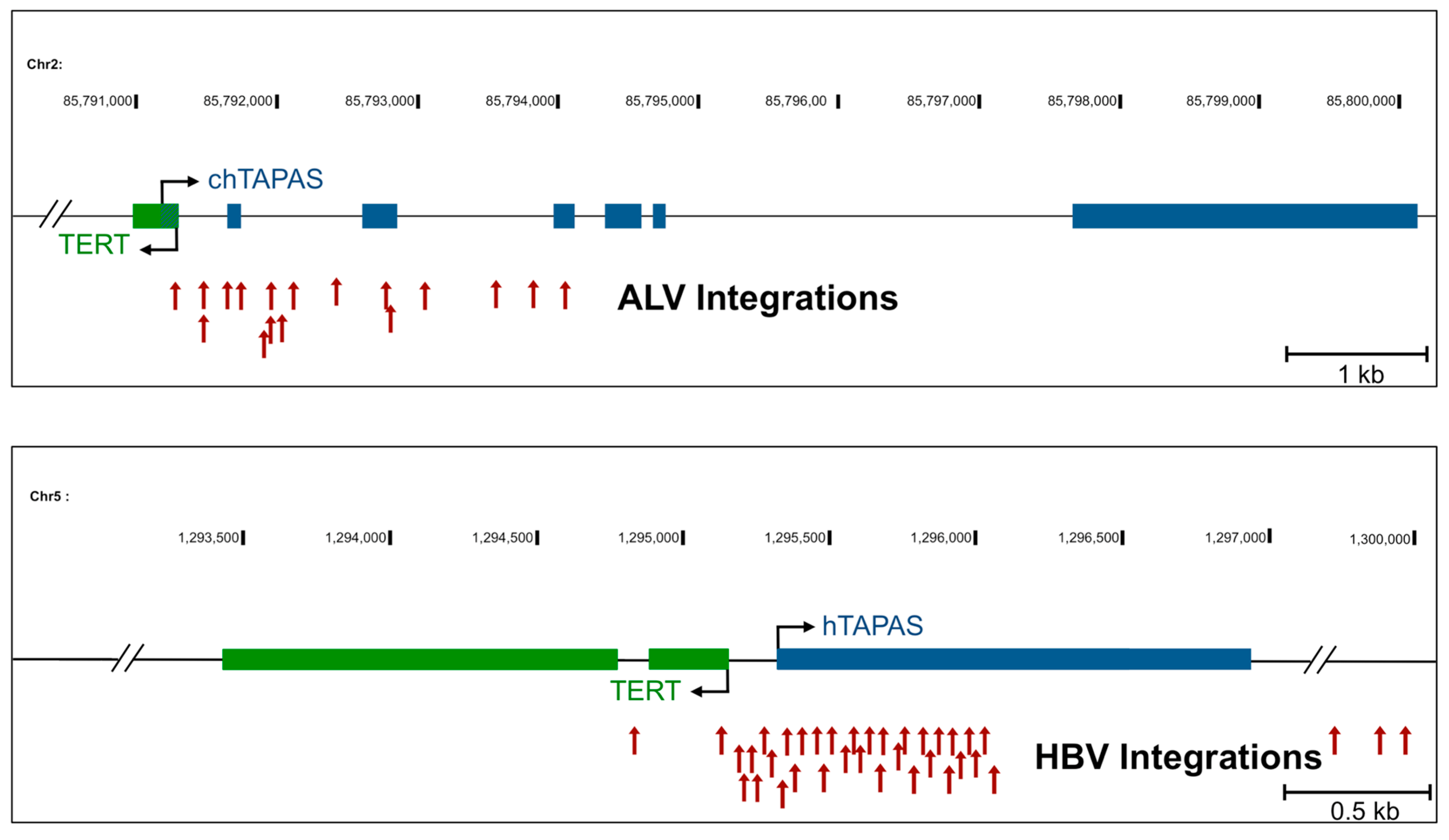 Chr2:

85,791,000 85,792,000 85,793,000 85,794,000 85,795,000 85,796,00 85,797,000 85,798,000 85,799,000 85,800,000

chTAPAS

TERT

ALV Integrations

1 kb

Chr5 :

1,293,500 1,294,000 1,294,500 1,295,000 1,295,500 1,296,000 1,296,500 1,297,000 1,300,000

hTAPAS

TERT

HBV Integrations

0.5 kb